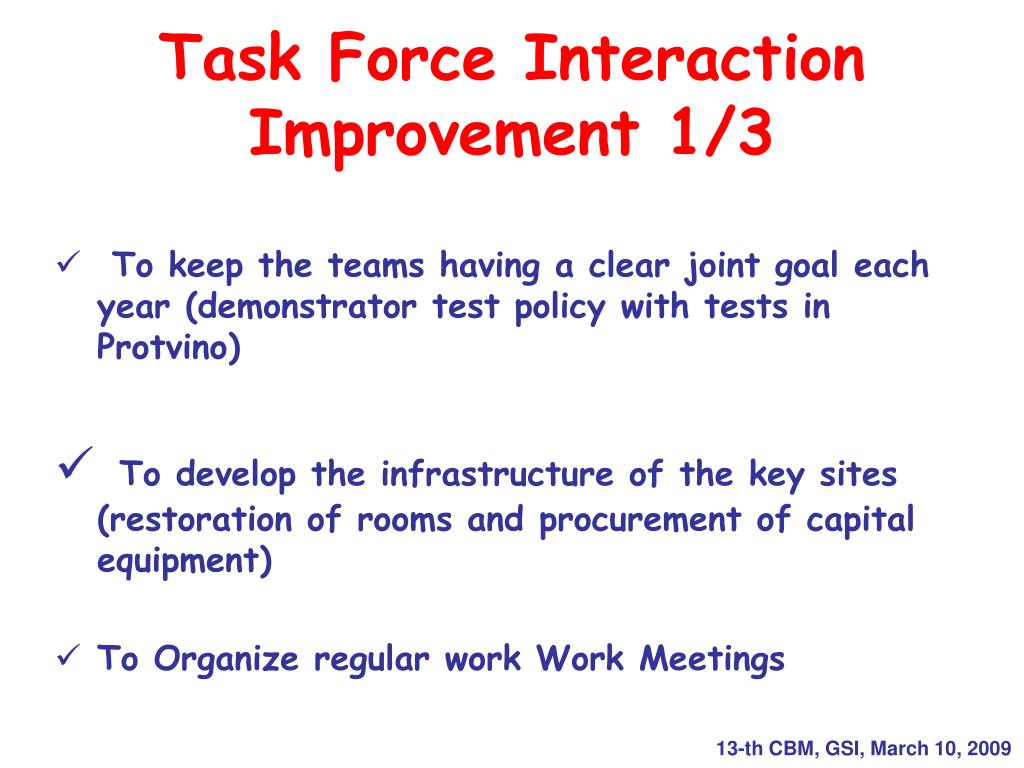 Task Force Interaction Improvement 1/3

✓ To keep the teams having a clear joint goal each year (demonstrator test policy with tests in Protvino)

✓ To develop the infrastructure of the key sites (restoration of rooms and procurement of capital equipment)

✓ To Organize regular work Work Meetings

13-th CBM, GSI, March 10, 2009